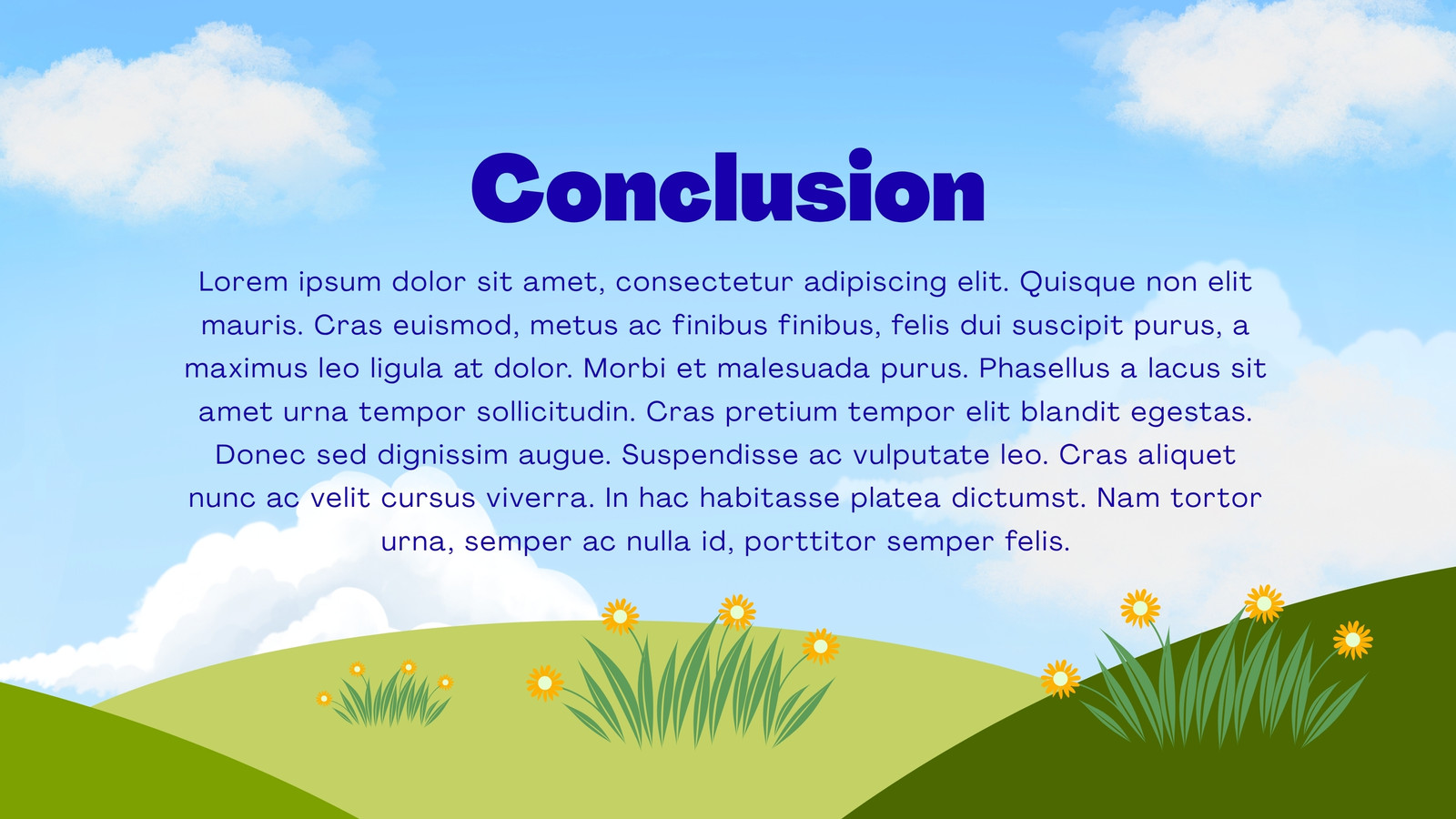 Conclusion

Lorem ipsum dolor sit amet, consectetur adipiscing elit. Quisque non elit mauris. Cras euismod, metus ac finibus finibus, felis dui suscipit purus, a maximus leo ligula at dolor. Morbi et malesuada purus. Phasellus a lacus sit amet urna tempor sollicitudin. Cras pretium tempor elit blandit egestas. Donec sed dignissim augue. Suspendisse ac vulputate leo. Cras aliquet nunc ac velit cursus viverra. In hac habitasse platea dictumst. Nam tortor urna, semper ac nulla id, porttitor semper felis.